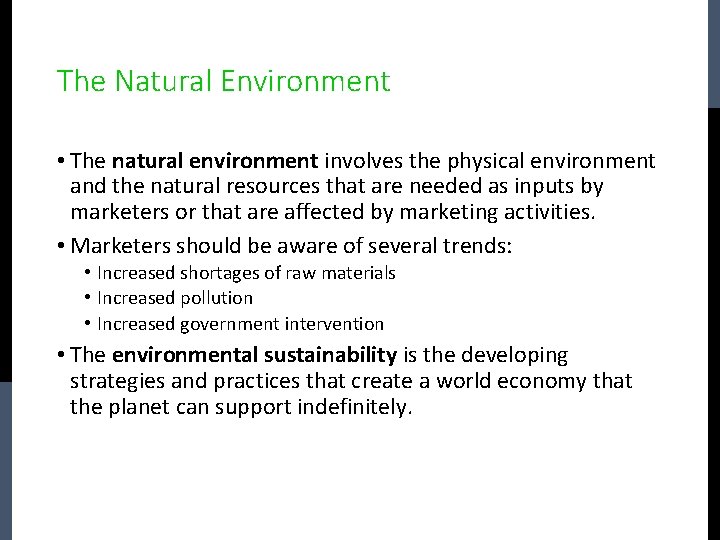 The Natural Environment

• The natural environment involves the physical environment and the natural resources that are needed as inputs by marketers or that are affected by marketing activities.

• Marketers should be aware of several trends:
  • Increased shortages of raw materials
  • Increased pollution
  • Increased government intervention

• The environmental sustainability is the developing strategies and practices that create a world economy that the planet can support indefinitely.